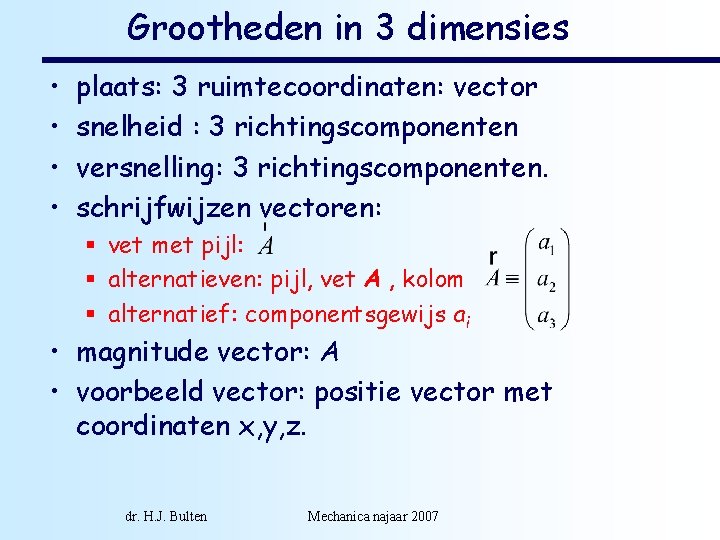 Grootheden in 3 dimensies

• plaats: 3 ruimtecoordinaten: vector
• snelheid : 3 richtingscomponenten
• versnelling: 3 richtingscomponenten.
• schrijfwijzen vectoren:
  ▪ vet met pijl: $\vec{A}$
  ▪ alternatieven: pijl, vet **A** , kolom $\vec{A} \equiv \begin{pmatrix} a_1 \\ a_2 \\ a_3 \end{pmatrix}$
  ▪ alternatief: componentsgewijs $a_i$
• magnitude vector: $A$
• voorbeeld vector: positie vector met coordinaten x,y,z.

dr. H.J. Bulten    Mechanica najaar 2007